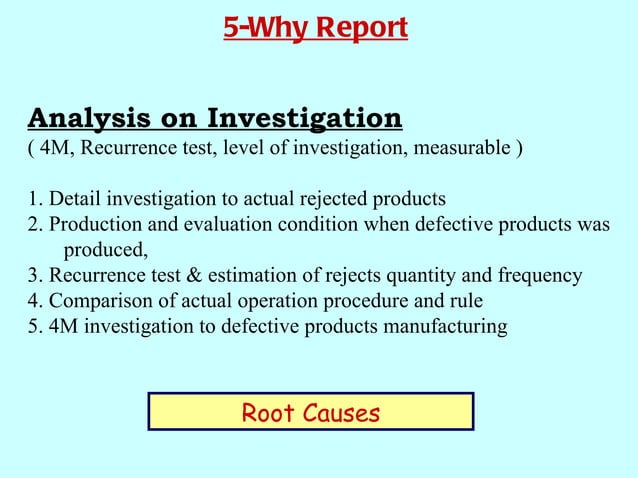 5-Why Report

Analysis on Investigation
( 4M, Recurrence test, level of investigation, measurable )

1. Detail investigation to actual rejected products
2. Production and evaluation condition when defective products was produced,
3. Recurrence test & estimation of rejects quantity and frequency
4. Comparison of actual operation procedure and rule
5. 4M investigation to defective products manufacturing

Root Causes